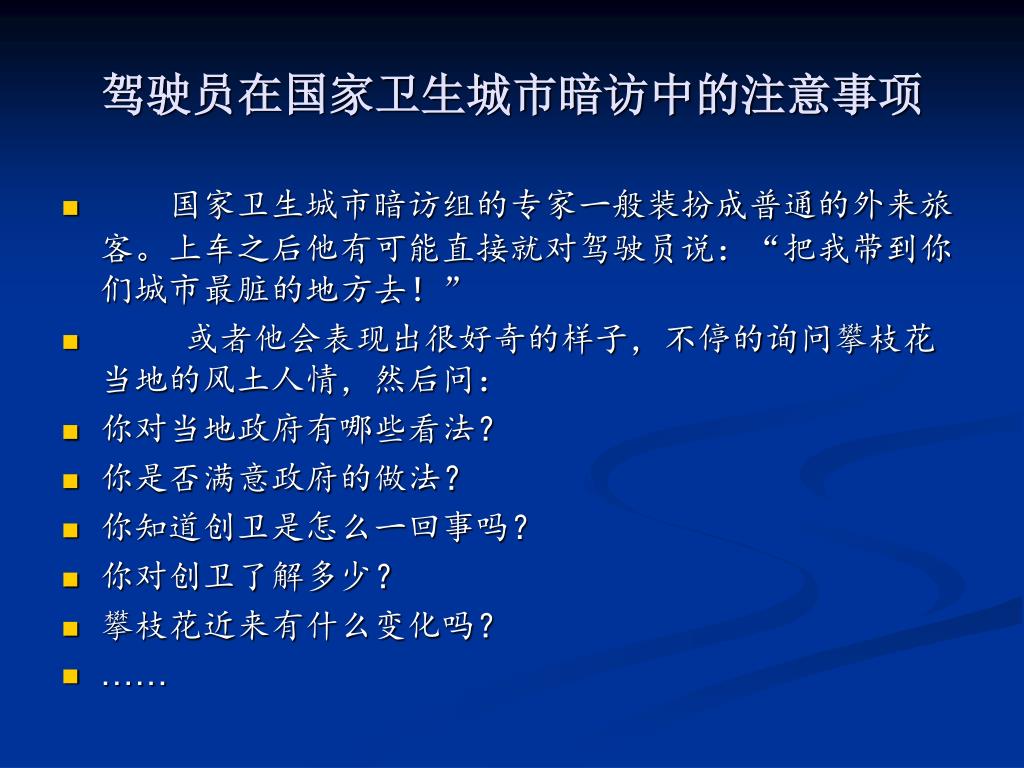 驾驶员在国家卫生城市暗访中的注意事项

国家卫生城市暗访组的专家一般装扮成普通的外来旅客。上车之后他有可能直接就对驾驶员说：“把我带到你们城市最脏的地方去！”

或者他会表现出很好奇的样子，不停的询问攀枝花当地的风土人情，然后问：

你对当地政府有哪些看法?

你是否满意政府的做法?

你知道创卫是怎么一回事吗?

你对创卫了解多少?

攀枝花近来有什么变化吗?

……